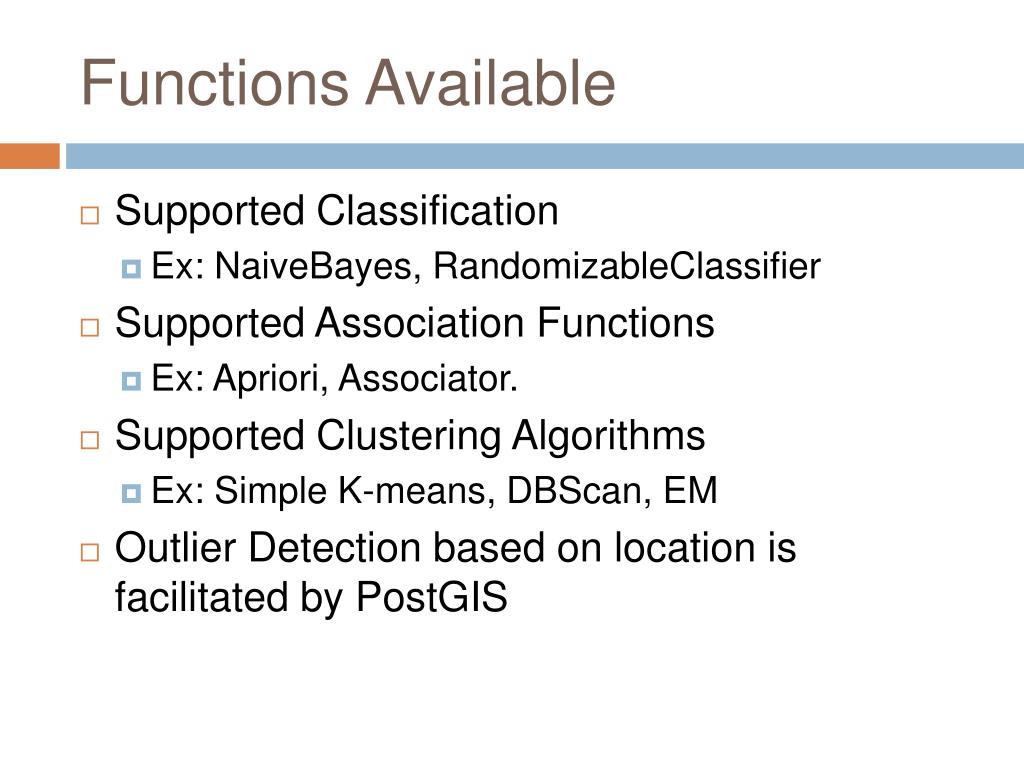 Functions Available

Supported Classification
Ex: NaiveBayes, RandomizableClassifier

Supported Association Functions
Ex: Apriori, Associator.

Supported Clustering Algorithms
Ex: Simple K-means, DBScan, EM

Outlier Detection based on location is facilitated by PostGIS